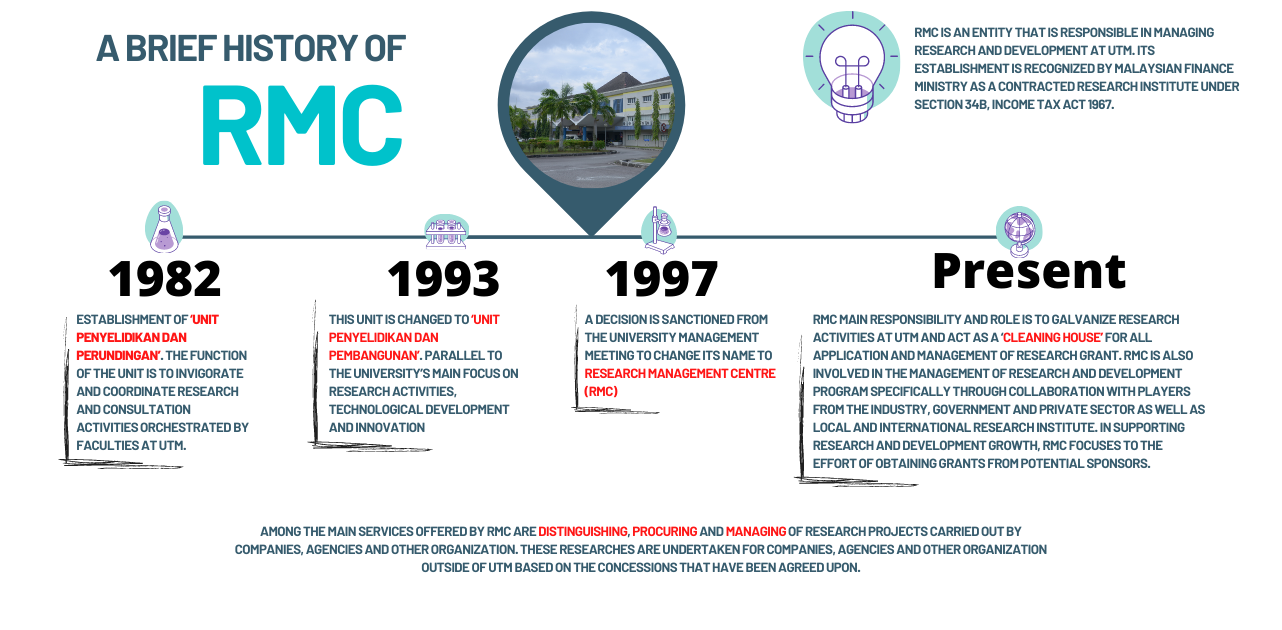 A BRIEF HISTORY OF
RMC

RMC IS AN ENTITY THAT IS RESPONSIBLE IN MANAGING RESEARCH AND DEVELOPMENT AT UTM. ITS ESTABLISHMENT IS RECOGNIZED BY MALAYSIAN FINANCE MINISTRY AS A CONTRACTED RESEARCH INSTITUTE UNDER SECTION 34B, INCOME TAX ACT 1967.

1982

ESTABLISHMENT OF 'UNIT PENYELIDIKAN DAN PERUNDINGAN'. THE FUNCTION OF THE UNIT IS TO INVIGORATE AND COORDINATE RESEARCH AND CONSULTATION ACTIVITIES ORCHESTRATED BY FACULTIES AT UTM.

1993

THIS UNIT IS CHANGED TO 'UNIT PENYELIDIKAN DAN PEMBANGUNAN'. PARALLEL TO THE UNIVERSITY'S MAIN FOCUS ON RESEARCH ACTIVITIES, TECHNOLOGICAL DEVELOPMENT AND INNOVATION

1997

A DECISION IS SANCTIONED FROM THE UNIVERSITY MANAGEMENT MEETING TO CHANGE ITS NAME TO RESEARCH MANAGEMENT CENTRE (RMC)

Present

RMC MAIN RESPONSIBILITY AND ROLE IS TO GALVANIZE RESEARCH ACTIVITIES AT UTM AND ACT AS A 'CLEANING HOUSE' FOR ALL APPLICATION AND MANAGEMENT OF RESEARCH GRANT. RMC IS ALSO INVOLVED IN THE MANAGEMENT OF RESEARCH AND DEVELOPMENT PROGRAM SPECIFICALLY THROUGH COLLABORATION WITH PLAYERS FROM THE INDUSTRY, GOVERNMENT AND PRIVATE SECTOR AS WELL AS LOCAL AND INTERNATIONAL RESEARCH INSTITUTE. IN SUPPORTING RESEARCH AND DEVELOPMENT GROWTH, RMC FOCUSES TO THE EFFORT OF OBTAINING GRANTS FROM POTENTIAL SPONSORS.

AMONG THE MAIN SERVICES OFFERED BY RMC ARE DISTINGUISHING, PROCURING AND MANAGING OF RESEARCH PROJECTS CARRIED OUT BY COMPANIES, AGENCIES AND OTHER ORGANIZATION. THESE RESEARCHES ARE UNDERTAKEN FOR COMPANIES, AGENCIES AND OTHER ORGANIZATION OUTSIDE OF UTM BASED ON THE CONCESSIONS THAT HAVE BEEN AGREED UPON.